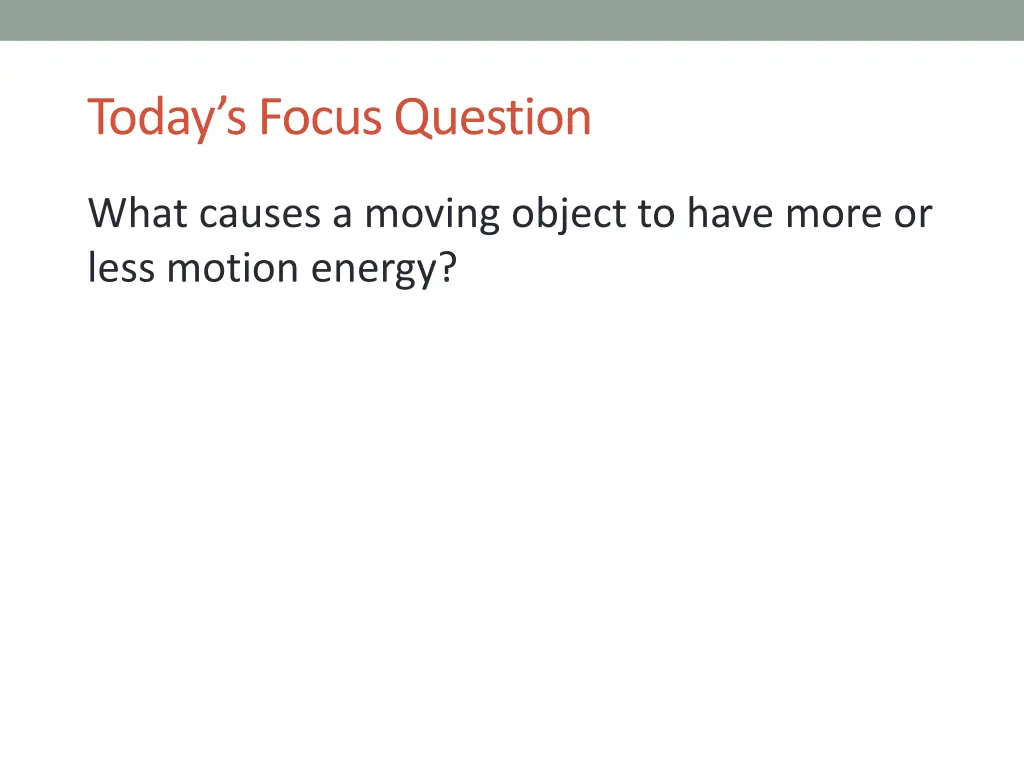 Today’s Focus Question

What causes a moving object to have more or less motion energy?